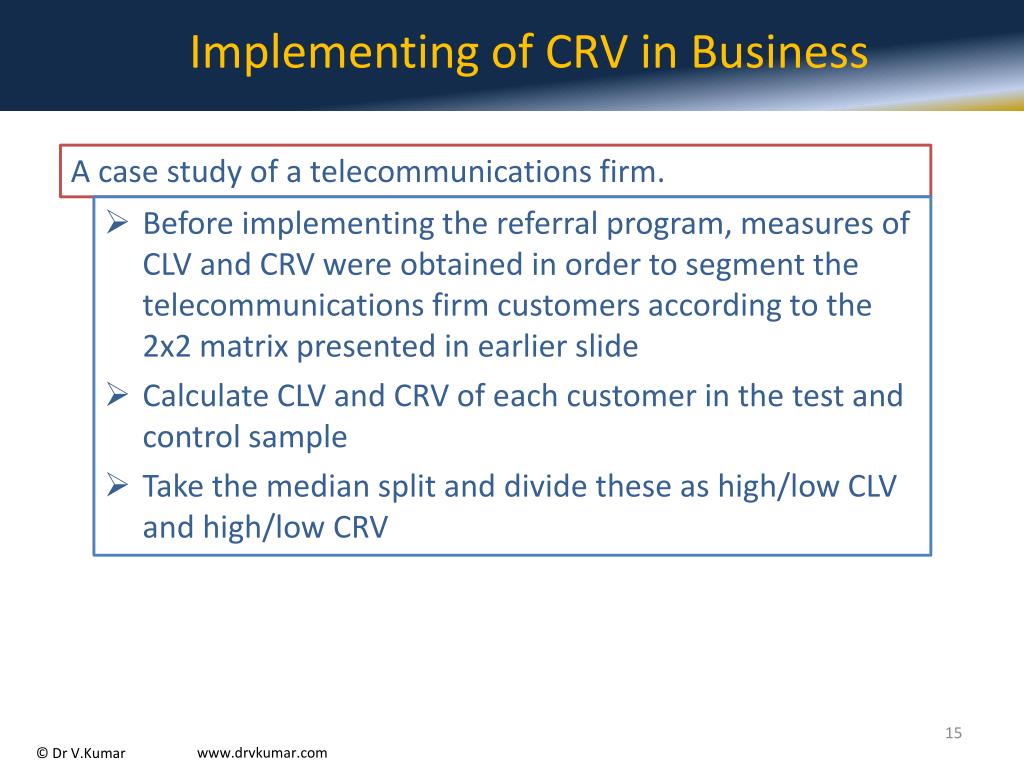 Implementing of CRV in Business

A case study of a telecommunications firm.

➢ Before implementing the referral program, measures of CLV and CRV were obtained in order to segment the telecommunications firm customers according to the 2x2 matrix presented in earlier slide

➢ Calculate CLV and CRV of each customer in the test and control sample

➢ Take the median split and divide these as high/low CLV and high/low CRV

15

© Dr V.Kumar www.drvkumar.com